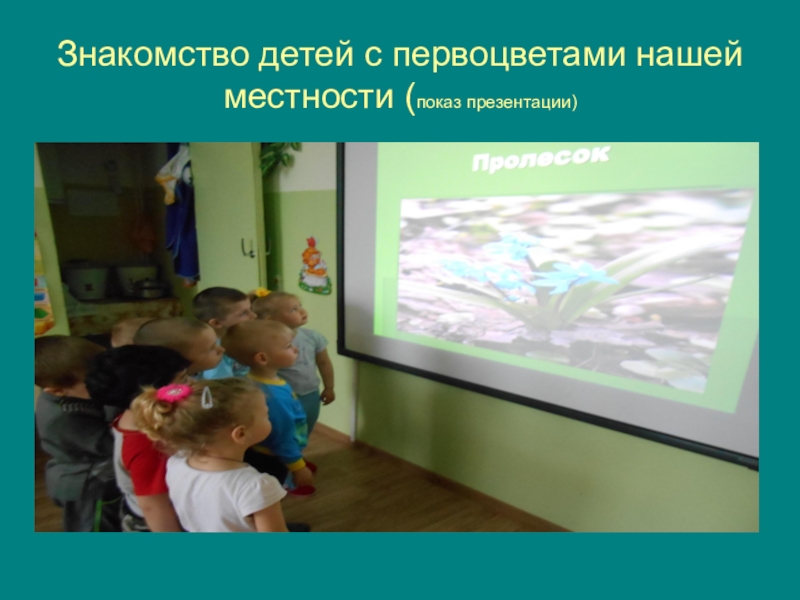 Знакомство детей с первоцветами нашей местности (показ презентации)

Пролесок